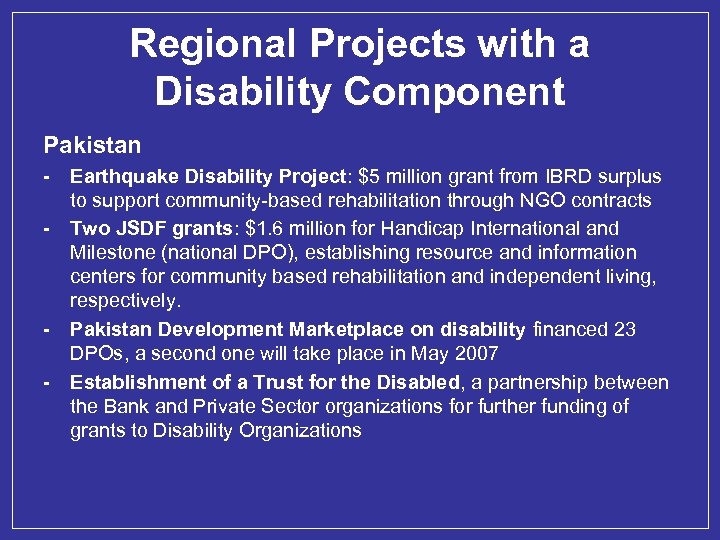 Regional Projects with a Disability Component

Pakistan

- Earthquake Disability Project: \$5 million grant from IBRD surplus to support community-based rehabilitation through NGO contracts
- Two JSDF grants: \$1.6 million for Handicap International and Milestone (national DPO), establishing resource and information centers for community based rehabilitation and independent living, respectively.
- Pakistan Development Marketplace on disability financed 23 DPOs, a second one will take place in May 2007
- Establishment of a Trust for the Disabled, a partnership between the Bank and Private Sector organizations for further funding of grants to Disability Organizations